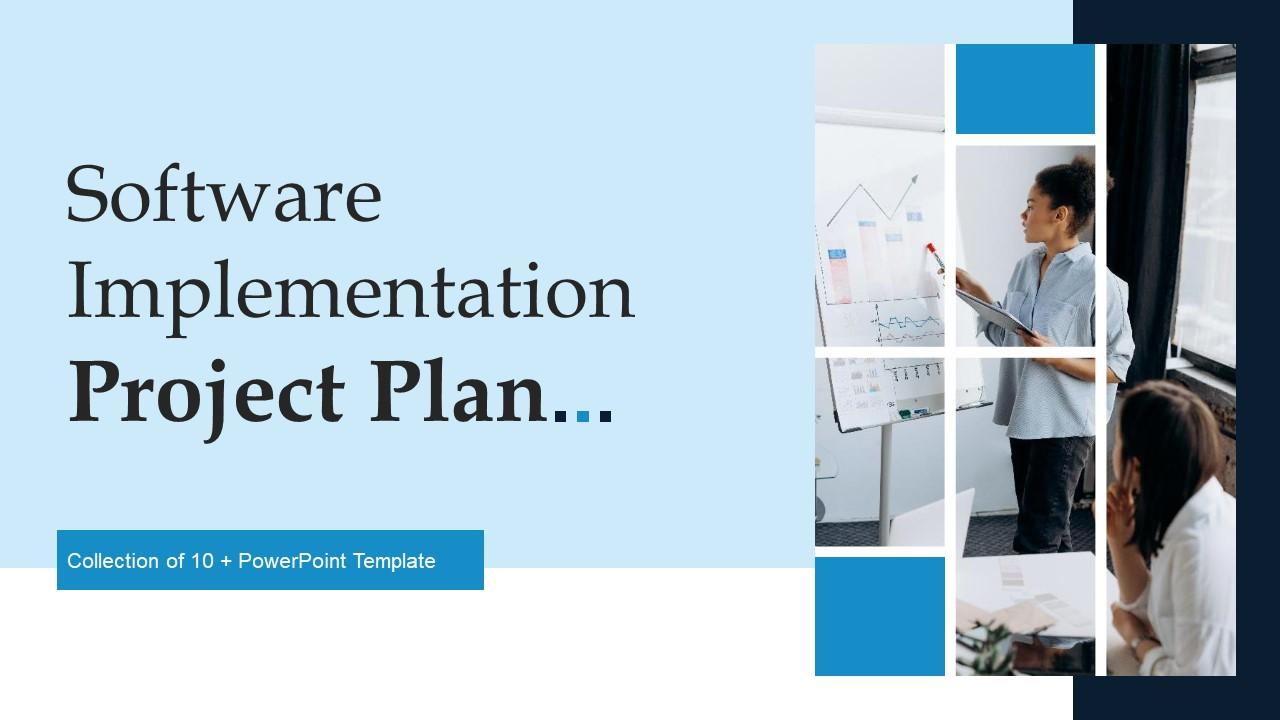 Software Implementation Project Plan...

Collection of 10 + PowerPoint Template